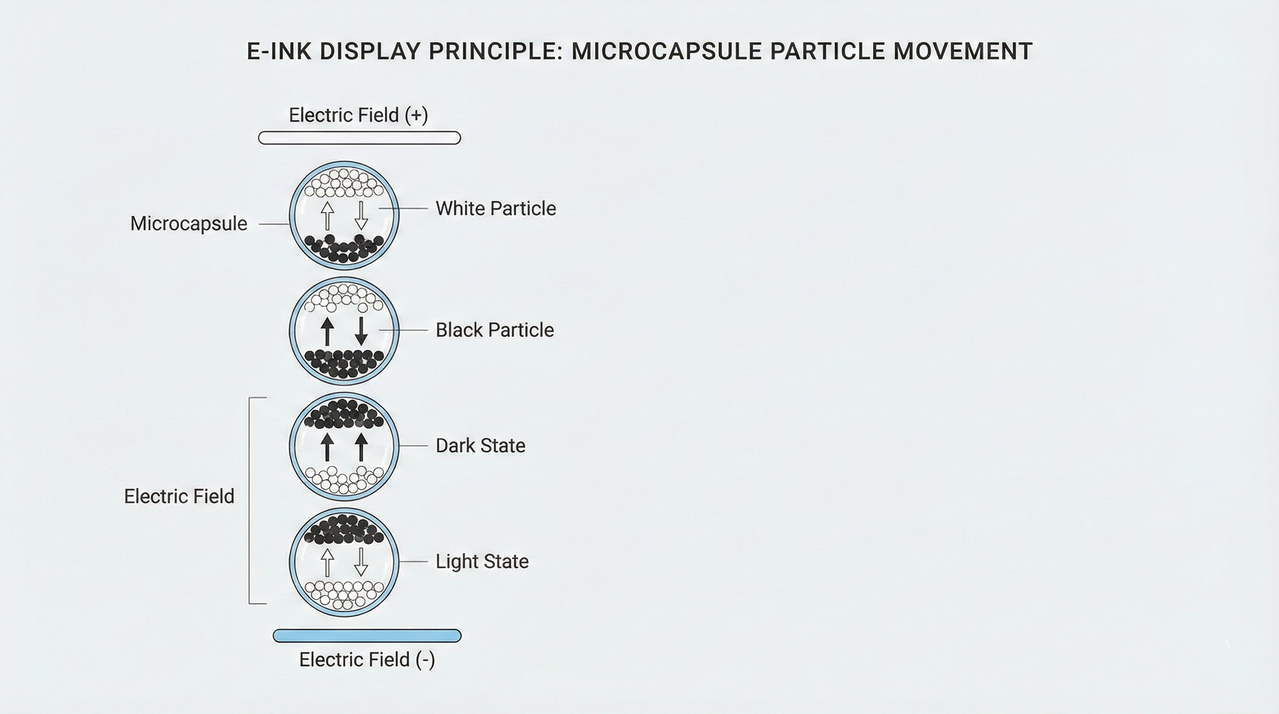 E-INK DISPLAY PRINCIPLE: MICROCAPSULE PARTICLE MOVEMENT

Electric Field (+)

Microcapsule

White Particle

Black Particle

Dark State

Electric Field

Light State

Electric Field (-)